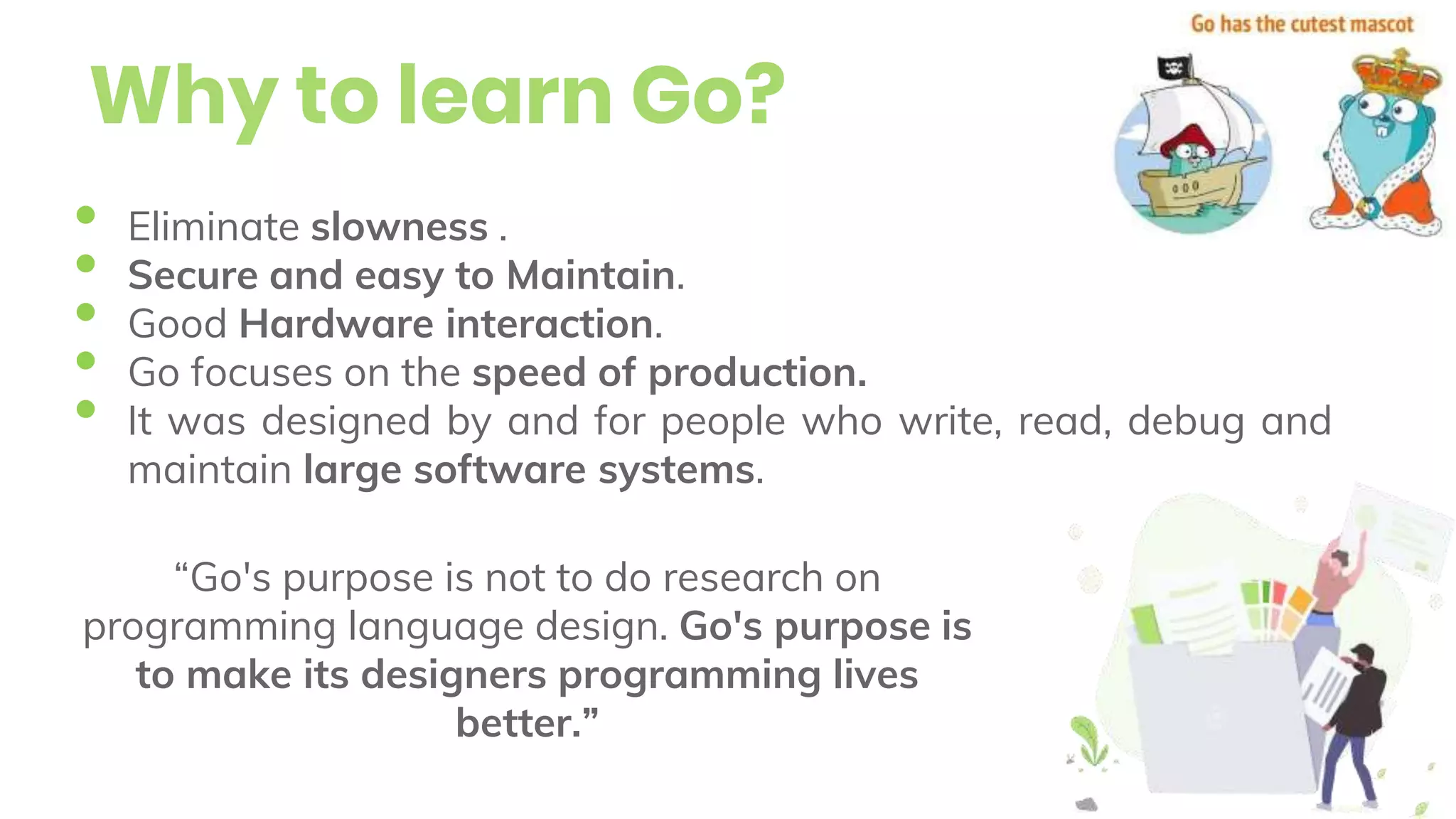 Go has the cutest mascot

Why to learn Go?

- Eliminate slowness .
- Secure and easy to Maintain.
- Good Hardware interaction.
- Go focuses on the speed of production.
- It was designed by and for people who write, read, debug and maintain large software systems.

“Go's purpose is not to do research on programming language design. Go's purpose is to make its designers programming lives better.”